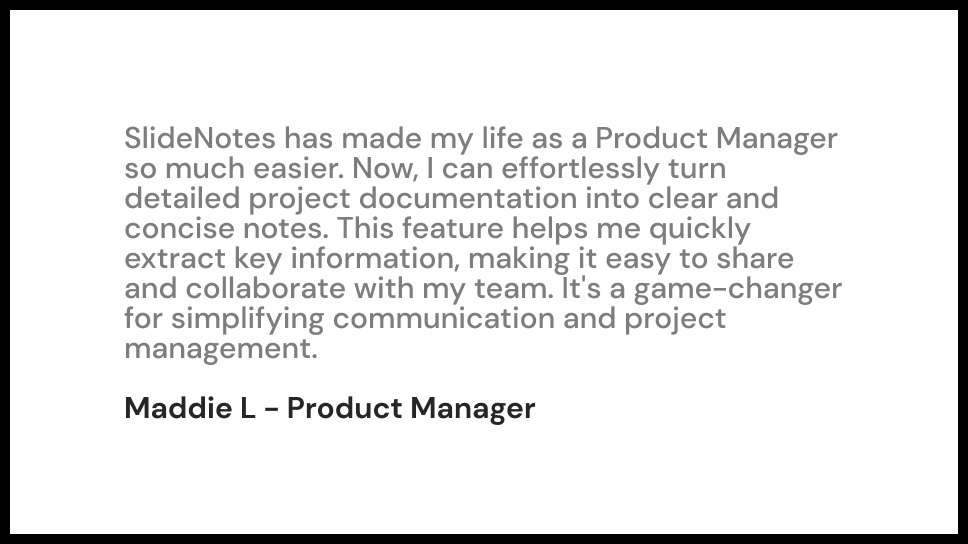 SlideNotes has made my life as a Product Manager so much easier. Now, I can effortlessly turn detailed project documentation into clear and concise notes. This feature helps me quickly extract key information, making it easy to share and collaborate with my team. It's a game-changer for simplifying communication and project management.

Maddie L - Product Manager